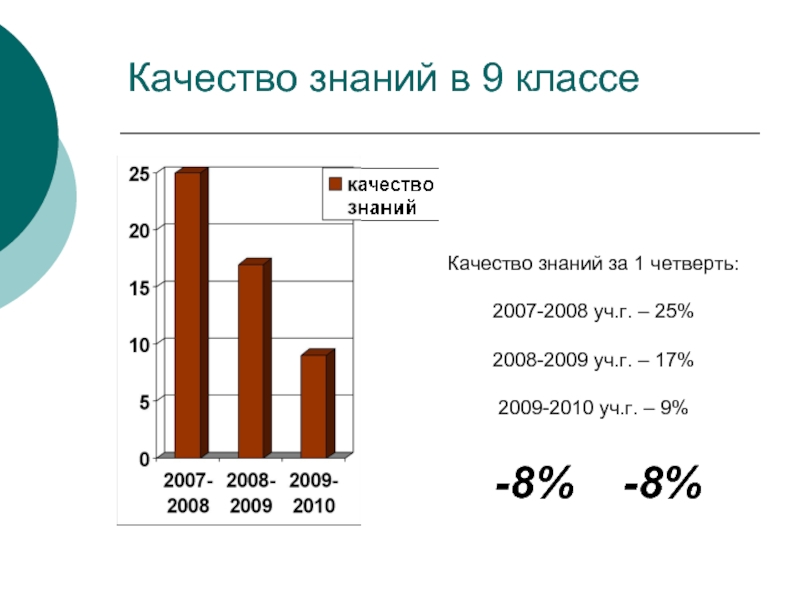 Качество знаний в 9 классе

25
20
15
10
5
0

качество знаний

2007-2008
2008-2009
2009-2010

Качество знаний за 1 четверть:

2007-2008 уч.г. – 25%

2008-2009 уч.г. – 17%

2009-2010 уч.г. – 9%

-8% -8%